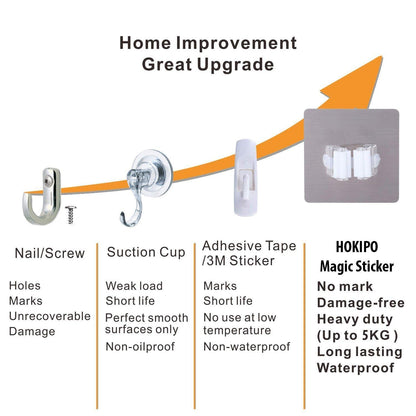 Home Improvement
Great Upgrade

Nail/Screw

Holes
Marks
Unrecoverable
Damage

Suction Cup

Weak load
Short life
Perfect smooth surfaces only
Non-oilproof

Adhesive Tape /3M Sticker

Marks
Short life
No use at low temperature
Non-waterproof

HOKIPO
Magic Sticker

No mark
Damage-free
Heavy duty
(Up to 5KG )
Long lasting
Waterproof